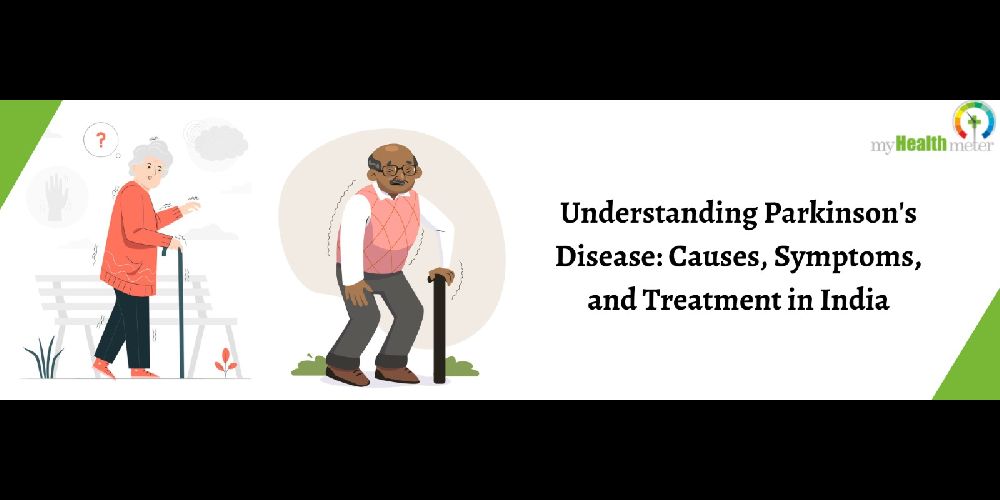 ?

myHealthmeter

Understanding Parkinson's Disease: Causes, Symptoms, and Treatment in India